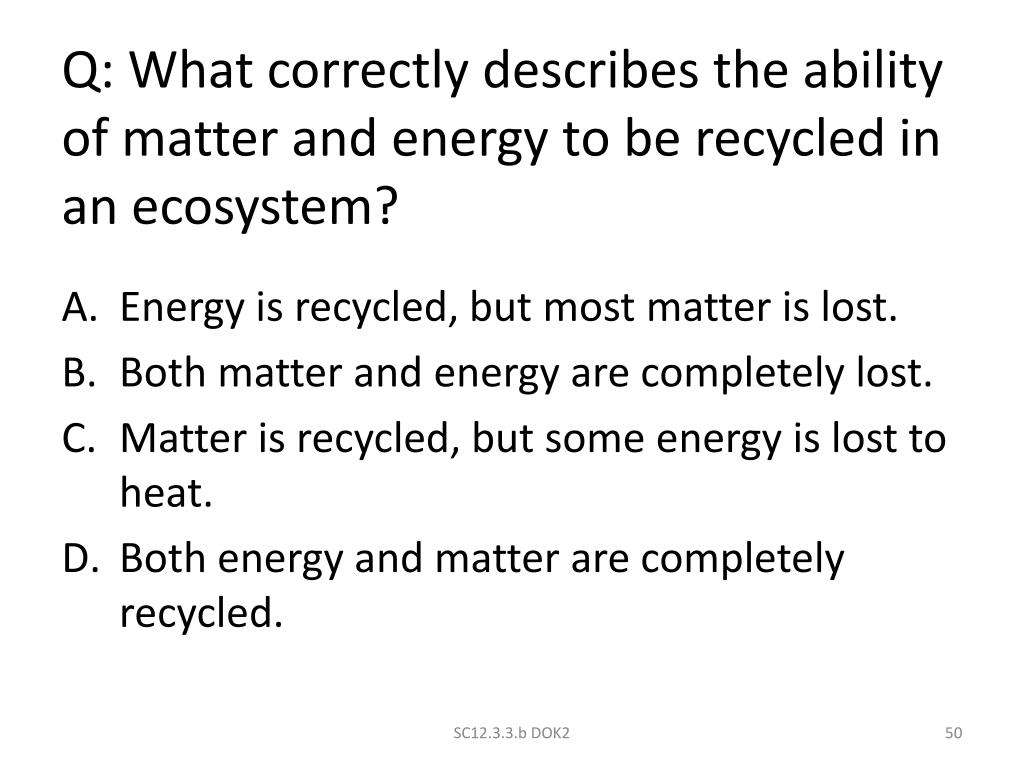 Q: What correctly describes the ability of matter and energy to be recycled in an ecosystem?

A. Energy is recycled, but most matter is lost.
B. Both matter and energy are completely lost.
C. Matter is recycled, but some energy is lost to heat.
D. Both energy and matter are completely recycled.

SC12.3.3.b DOK2

50